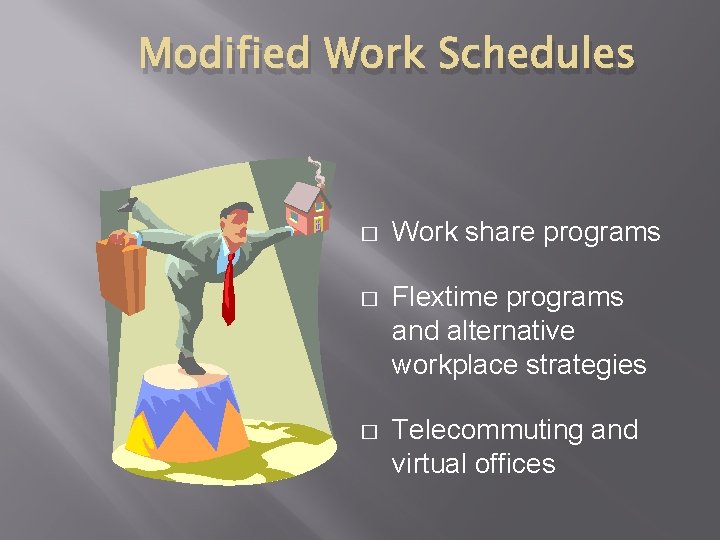 Modified Work Schedules

□ Work share programs

□ Flextime programs and alternative workplace strategies

□ Telecommuting and virtual offices